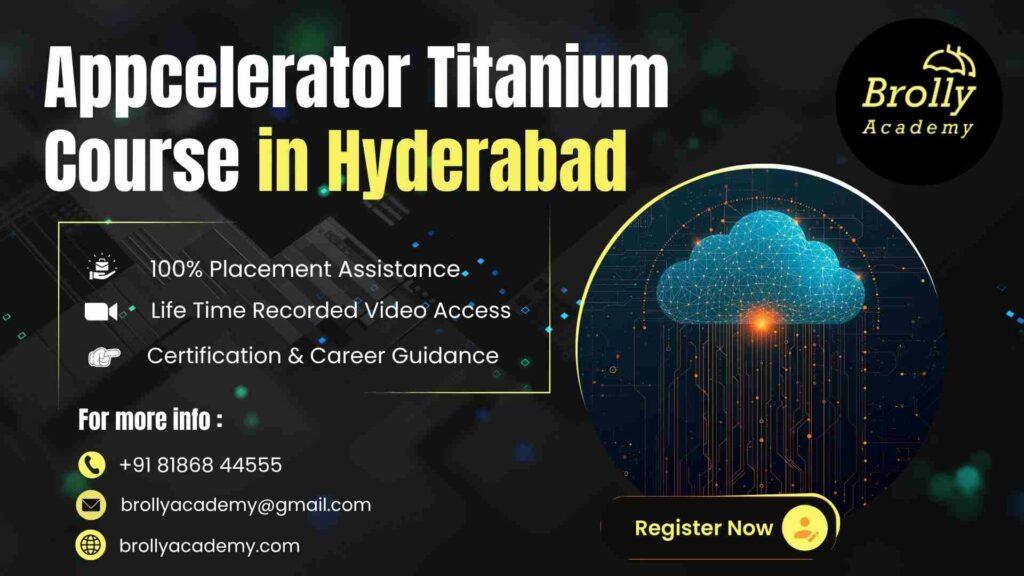 Appcelerator Titanium Course in Hyderabad

Brolly Academy

100% Placement Assistance
Life Time Recorded Video Access
Certification & Career Guidance

For more info :
+91 81868 44555
brollyacademy@gmail.com
brollyacademy.com

Register Now